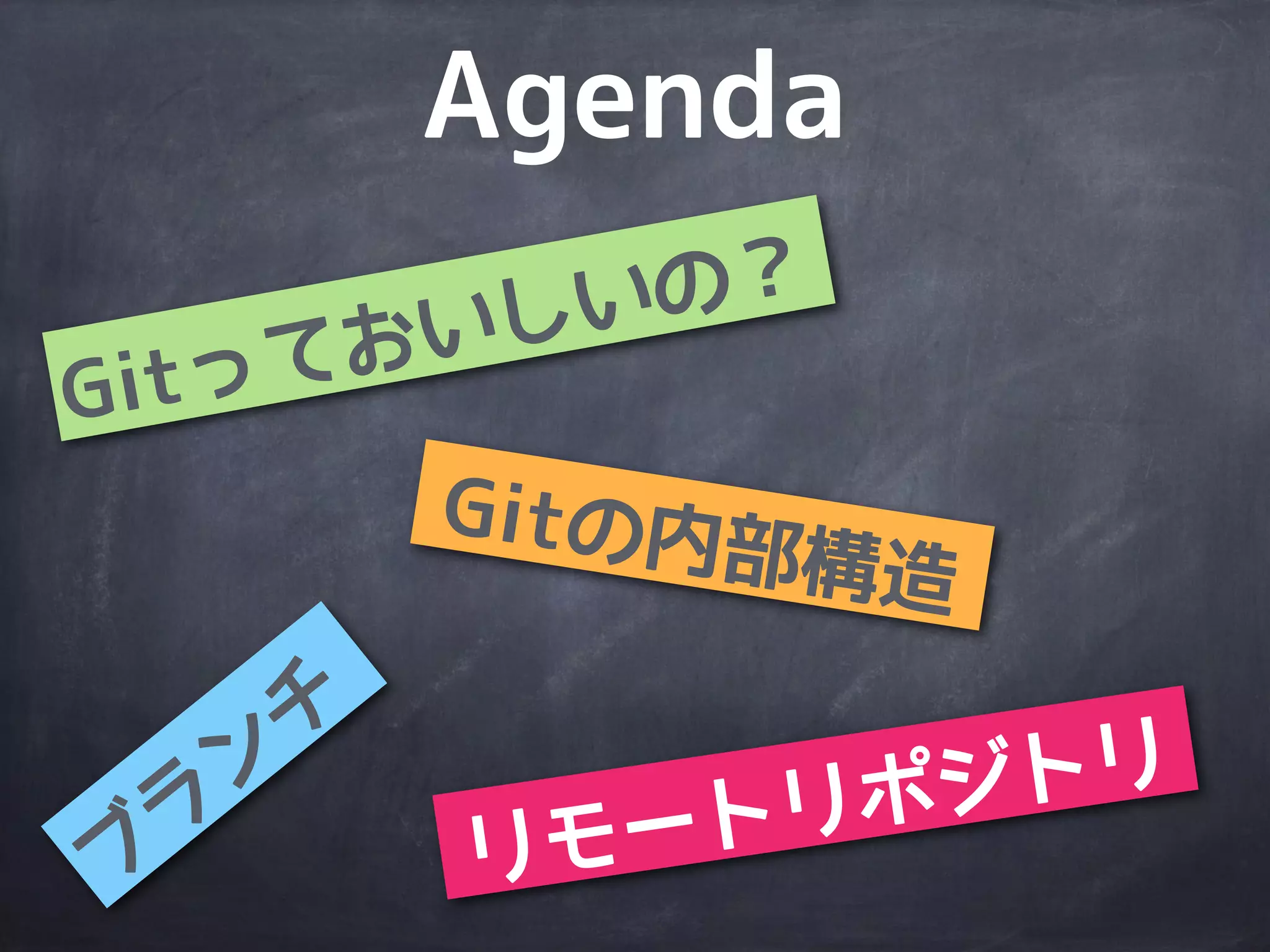 Agenda

Gitっておいしいの？

Gitの内部構造

ブランチ

リモートリポジトリ